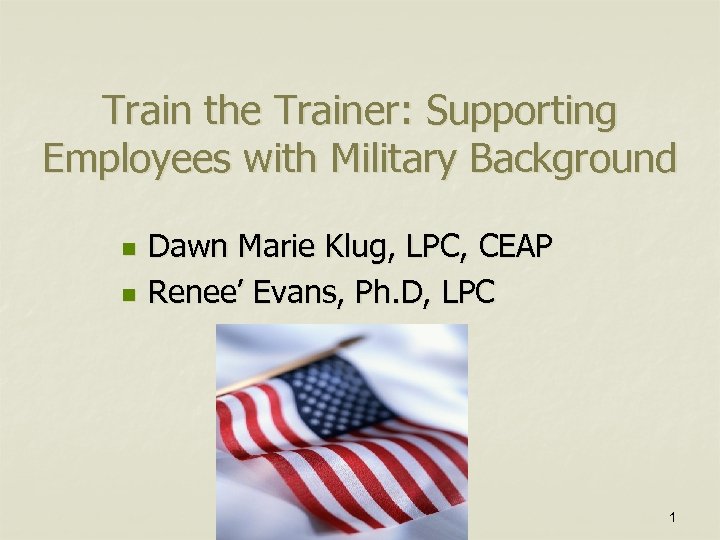 Train the Trainer: Supporting Employees with Military Background

- Dawn Marie Klug, LPC, CEAP
- Renee' Evans, Ph.D, LPC

1